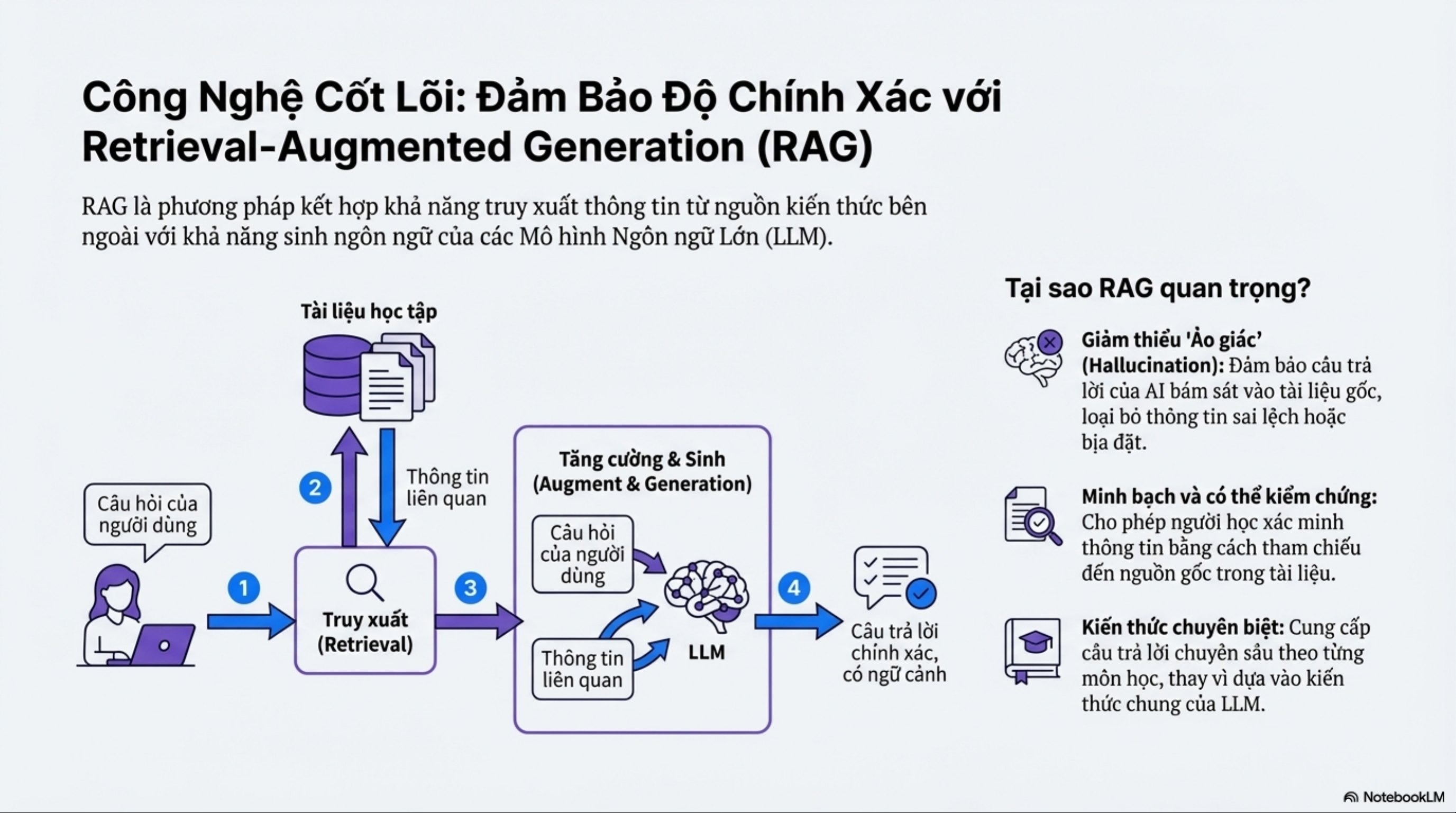 Công Nghệ Cốt Lõi: Đảm Bảo Độ Chính Xác với Retrieval-Augmented Generation (RAG)

RAG là phương pháp kết hợp khả năng truy xuất thông tin từ nguồn kiến thức bên ngoài với khả năng sinh ngôn ngữ của các Mô hình Ngôn ngữ Lớn (LLM).

Tài liệu học tập

Câu hỏi của người dùng

1

2

Thông tin liên quan

Truy xuất (Retrieval)

3

Tăng cường & Sinh (Augment & Generation)

Câu hỏi của người dùng

Thông tin liên quan

LLM

4

Câu trả lời chính xác, có ngữ cảnh

Tại sao RAG quan trọng?

Giảm thiểu 'Ảo giác' (Hallucination): Đảm bảo câu trả lời của AI bám sát vào tài liệu gốc, loại bỏ thông tin sai lệch hoặc bịa đặt.

Minh bạch và có thể kiểm chứng: Cho phép người học xác minh thông tin bằng cách tham chiếu đến nguồn gốc trong tài liệu.

Kiến thức chuyên biệt: Cung cấp câu trả lời chuyên sâu theo từng môn học, thay vì dựa vào kiến thức chung của LLM.

NotebookLM